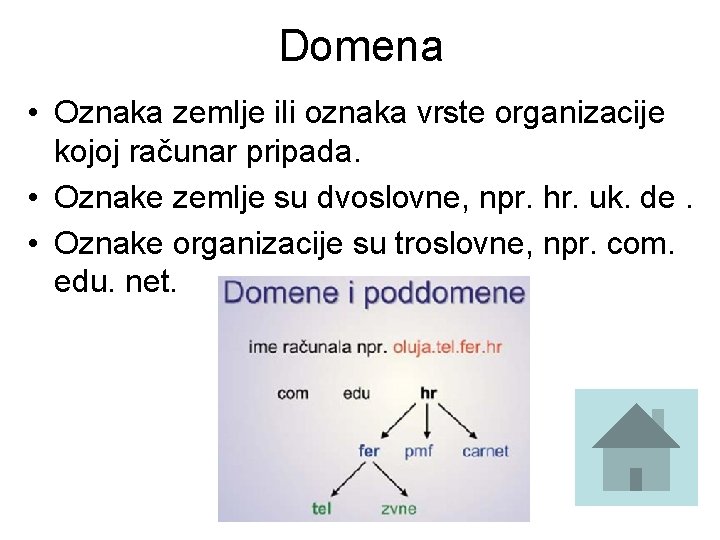 Domena

• Oznaka zemlje ili oznaka vrste organizacije kojoj računar pripada.
• Oznake zemlje su dvoslovne, npr. hr. uk. de .
• Oznake organizacije su troslovne, npr. com. edu. net.

Domene i poddomene

ime računala npr. oluja.tel.fer.hr

com edu hr

fer pmf carnet

tel zvne